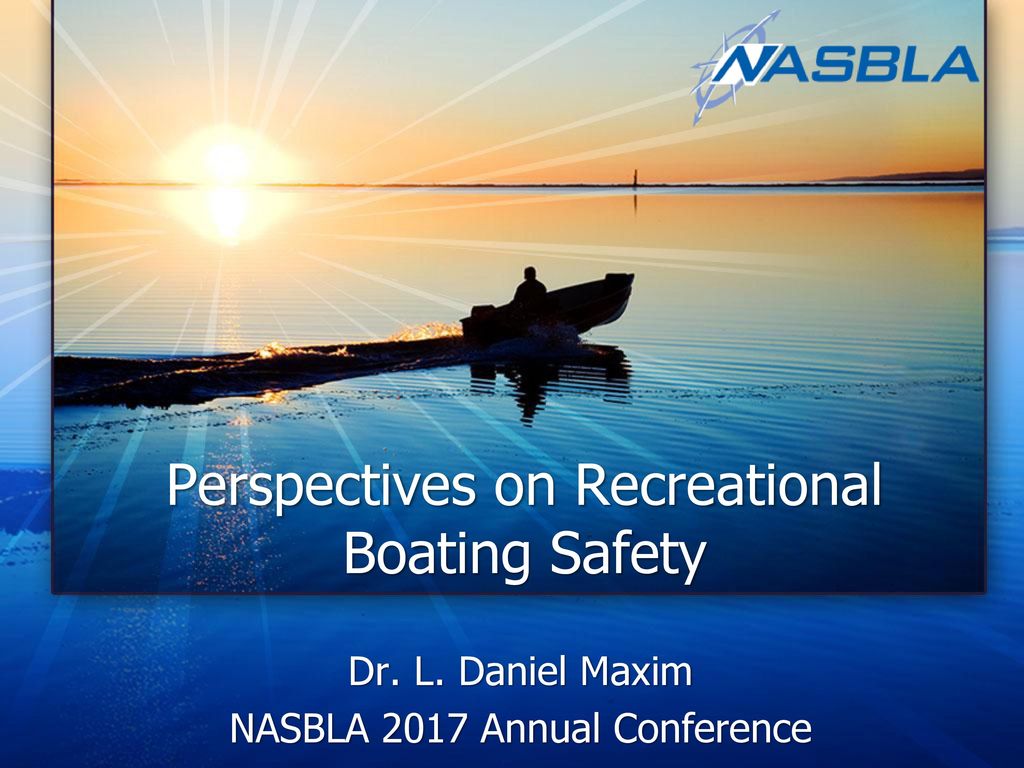 NASBLA

Perspectives on Recreational Boating Safety

Dr. L. Daniel Maxim
NASBLA 2017 Annual Conference